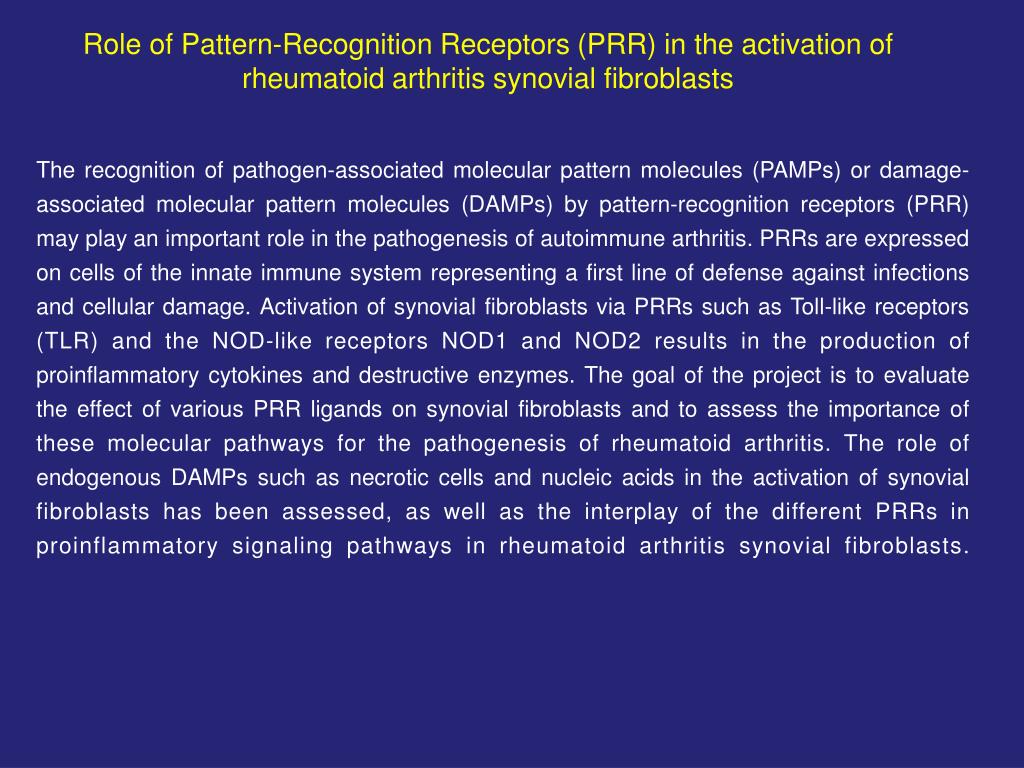 Role of Pattern-Recognition Receptors (PRR) in the activation of rheumatoid arthritis synovial fibroblasts

The recognition of pathogen-associated molecular pattern molecules (PAMPs) or damage-associated molecular pattern molecules (DAMPs) by pattern-recognition receptors (PRR) may play an important role in the pathogenesis of autoimmune arthritis. PRRs are expressed on cells of the innate immune system representing a first line of defense against infections and cellular damage. Activation of synovial fibroblasts via PRRs such as Toll-like receptors (TLR) and the NOD-like receptors NOD1 and NOD2 results in the production of proinflammatory cytokines and destructive enzymes. The goal of the project is to evaluate the effect of various PRR ligands on synovial fibroblasts and to assess the importance of these molecular pathways for the pathogenesis of rheumatoid arthritis. The role of endogenous DAMPs such as necrotic cells and nucleic acids in the activation of synovial fibroblasts has been assessed, as well as the interplay of the different PRRs in proinflammatory signaling pathways in rheumatoid arthritis synovial fibroblasts.